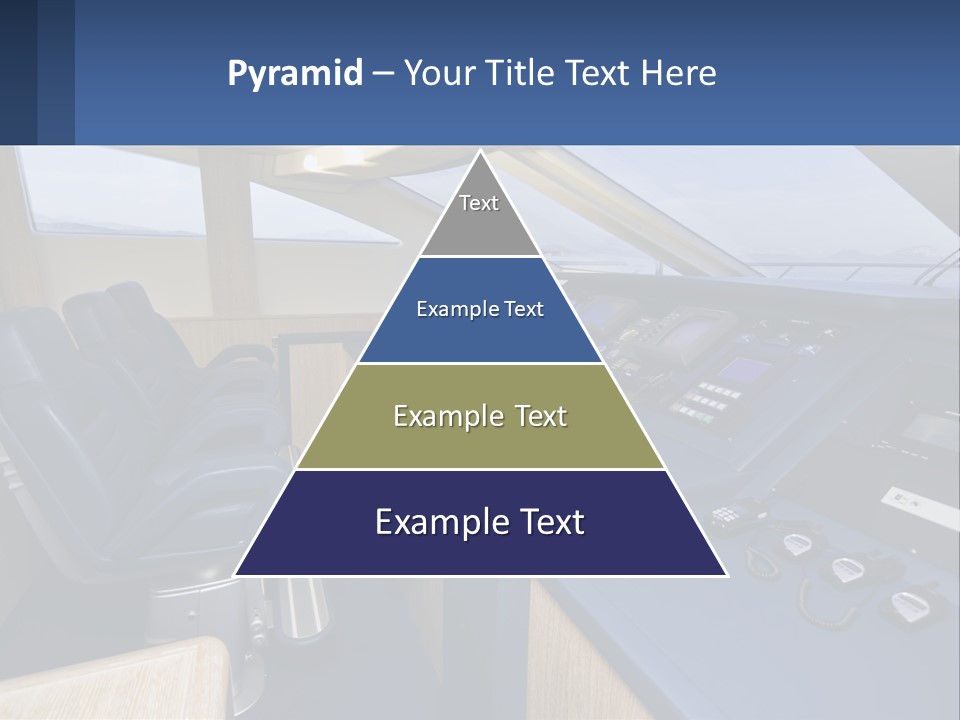 Pyramid – Your Title Text Here

Text

Example Text

Example Text

Example Text